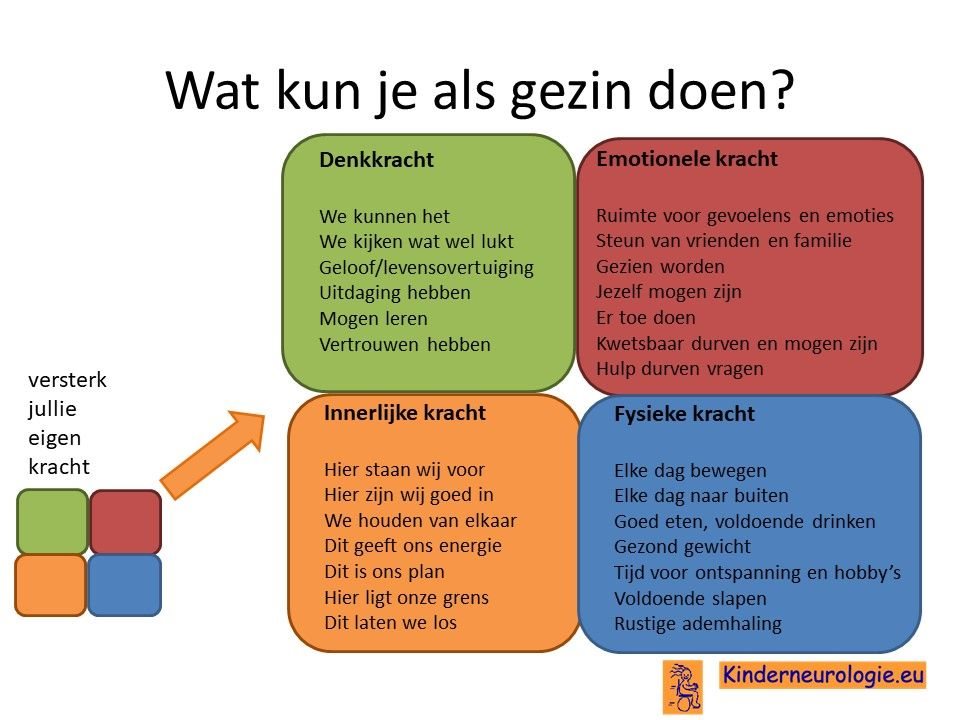 Wat kun je als gezin doen?

versterk
jullie
eigen
kracht

Denkkracht

We kunnen het
We kijken wat wel lukt
Geloof/levensovertuiging
Uitdaging hebben
Mogen leren
Vertrouwen hebben

Emotionele kracht

Ruimte voor gevoelens en emoties
Steun van vrienden en familie
Gezien worden
Jezelf mogen zijn
Er toe doen
Kwetsbaar durven en mogen zijn
Hulp durven vragen

Innerlijke kracht

Hier staan wij voor
Hier zijn wij goed in
We houden van elkaar
Dit geeft ons energie
Dit is ons plan
Hier ligt onze grens
Dit laten we los

Fysieke kracht

Elke dag bewegen
Elke dag naar buiten
Goed eten, voldoende drinken
Gezond gewicht
Tijd voor ontspanning en hobby's
Voldoende slapen
Rustige ademhaling

Kinderneurologie.eu